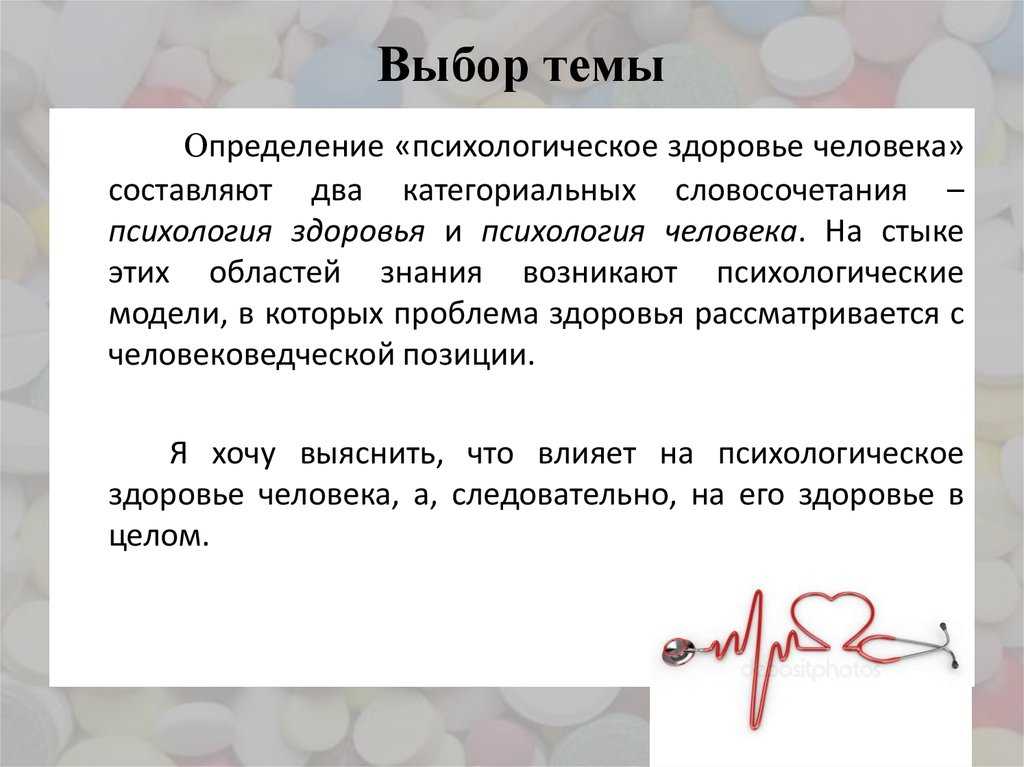 Выбор темы

Определение «психологическое здоровье человека» составляют два категориальных словосочетания – психология здоровья и психология человека. На стыке этих областей знания возникают психологические модели, в которых проблема здоровья рассматривается с человековедческой позиции.

Я хочу выяснить, что влияет на психологическое здоровье человека, а, следовательно, на его здоровье в целом.

depositphotos